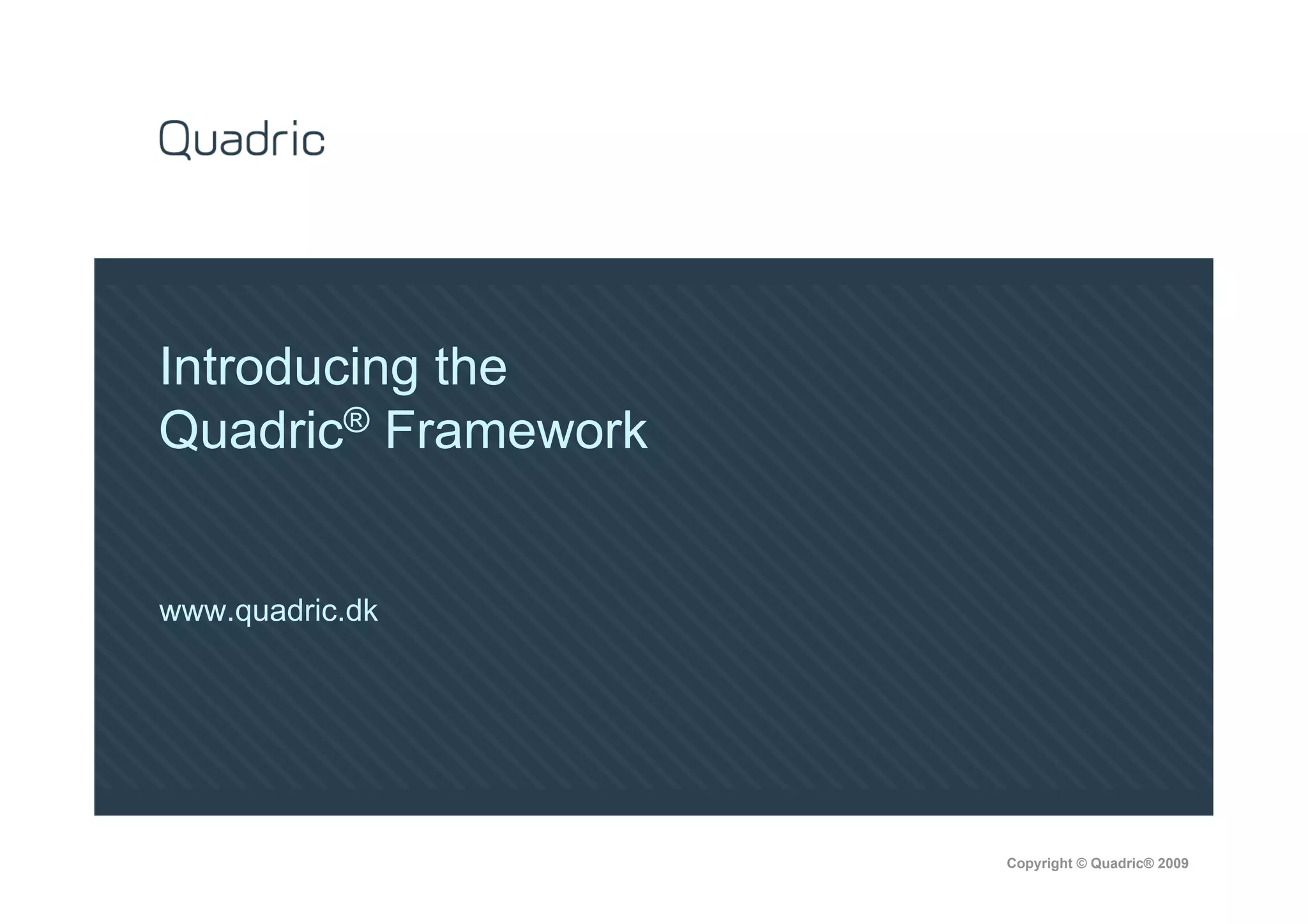 Quadric

Introducing the
Quadric® Framework

www.quadric.dk

Copyright © Quadric® 2009